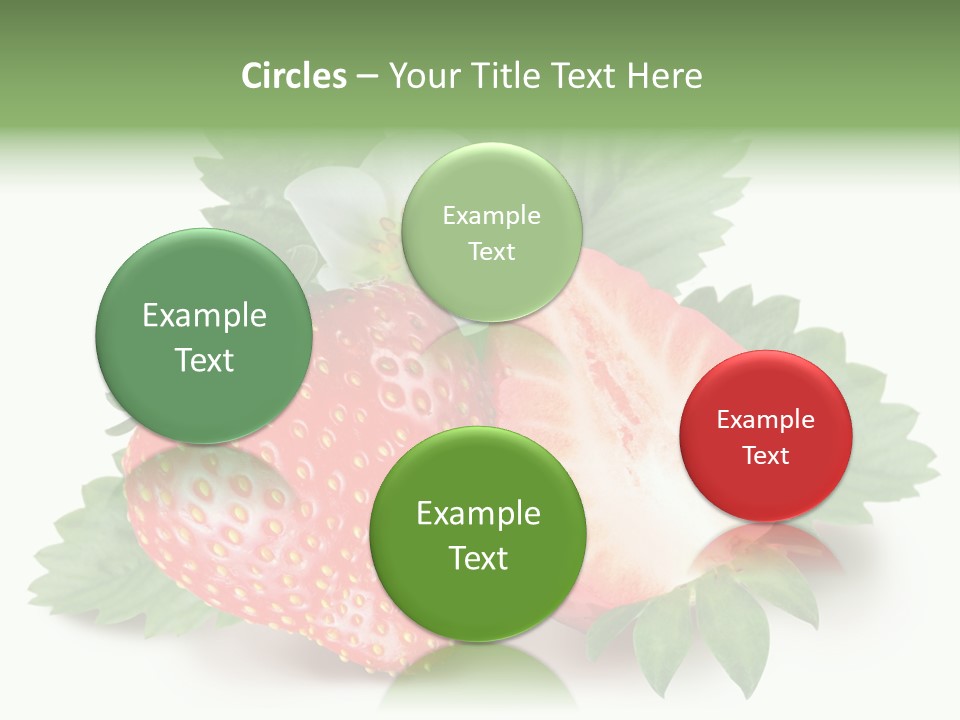 Circles – Your Title Text Here

Example Text

Example Text

Example Text

Example Text